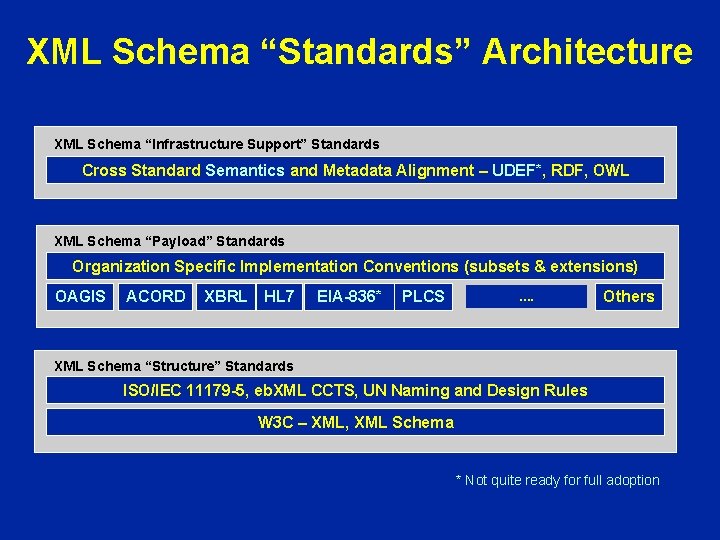 XML Schema “Standards” Architecture

XML Schema “Infrastructure Support” Standards

Cross Standard Semantics and Metadata Alignment – UDEF*, RDF, OWL

XML Schema “Payload” Standards

Organization Specific Implementation Conventions (subsets & extensions)

OAGIS ACORD XBRL HL7 EIA-836* PLCS .... Others

XML Schema “Structure” Standards

ISO/IEC 11179-5, ebXML CCTS, UN Naming and Design Rules

W3C – XML, XML Schema

* Not quite ready for full adoption